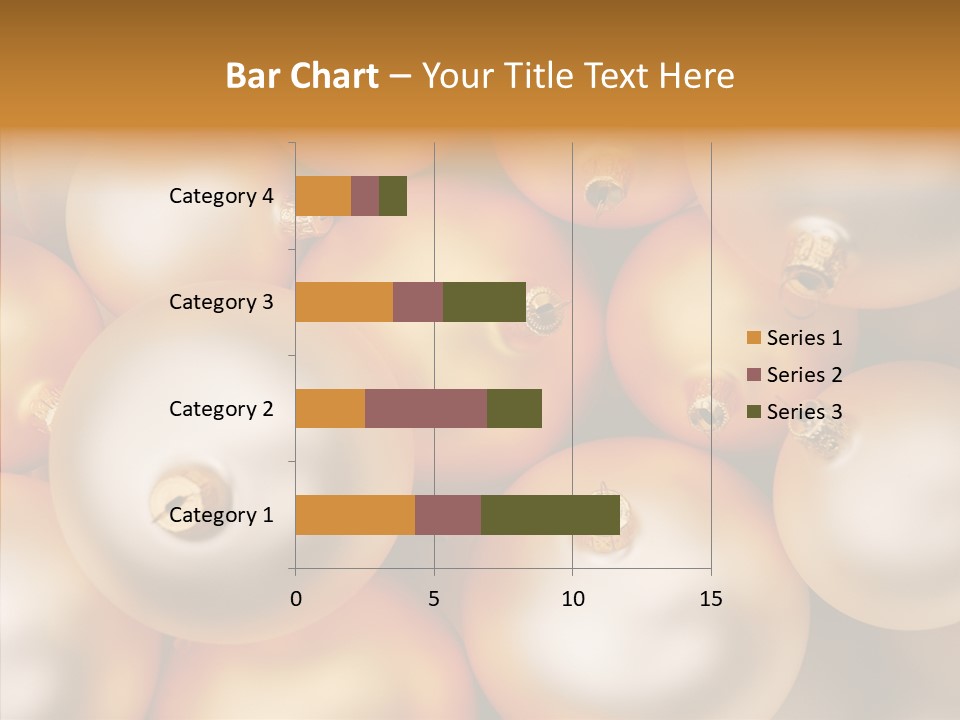 Bar Chart – Your Title Text Here

Category 4
Category 3
Category 2
Category 1

0
5
10
15

Series 1
Series 2
Series 3